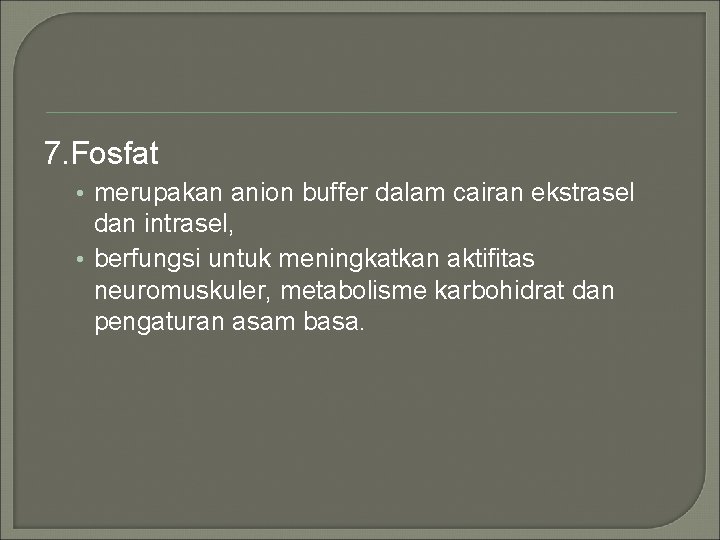 7.Fosfat

• merupakan anion buffer dalam cairan ekstrasel dan intrasel,
• berfungsi untuk meningkatkan aktifitas neuromuskuler, metabolisme karbohidrat dan pengaturan asam basa.